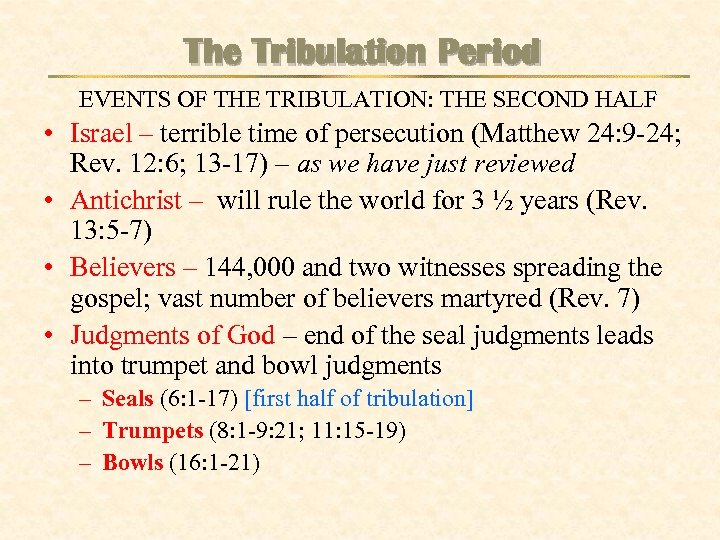 The Tribulation Period

EVENTS OF THE TRIBULATION: THE SECOND HALF

• Israel – terrible time of persecution (Matthew 24:9-24; Rev. 12:6; 13-17) – as we have just reviewed

• Antichrist – will rule the world for 3 ½ years (Rev. 13:5-7)

• Believers – 144,000 and two witnesses spreading the gospel; vast number of believers martyred (Rev. 7)

• Judgments of God – end of the seal judgments leads into trumpet and bowl judgments

– Seals (6:1-17) [first half of tribulation]

– Trumpets (8:1-9:21; 11:15-19)

– Bowls (16:1-21)